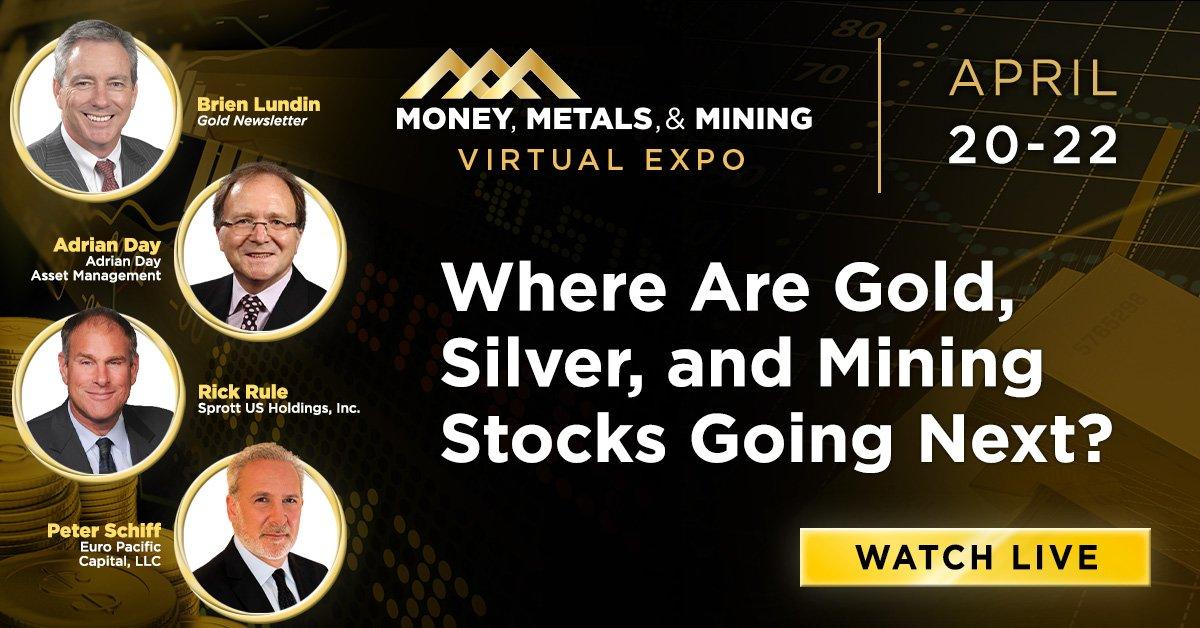 Brien Lundin
Gold Newsletter

Adrian Day
Adrian Day
Asset Management

Rick Rule
Sprott US Holdings, Inc.

Peter Schiff
Euro Pacific
Capital, LLC

MONEY, METALS, & MINING
VIRTUAL EXPO

APRIL
20-22

Where Are Gold, Silver, and Mining Stocks Going Next?

WATCH LIVE